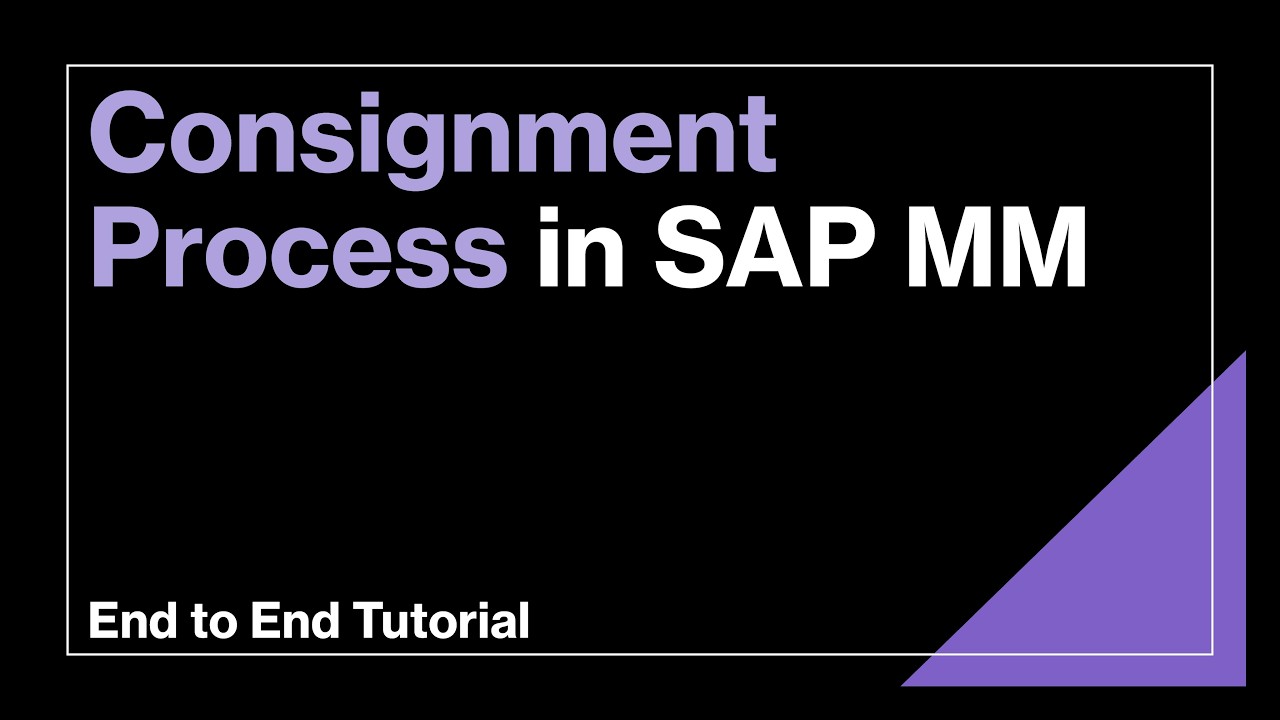 Consignment Process in SAP MM

End to End Tutorial